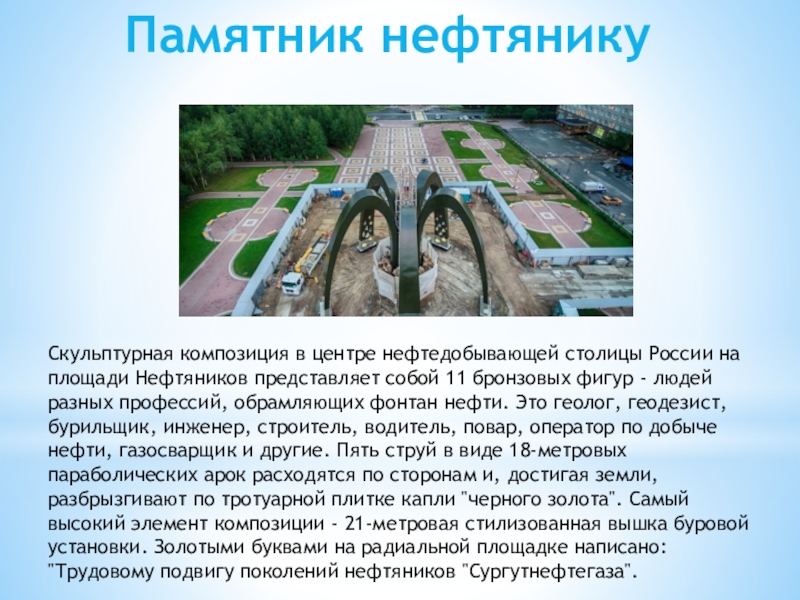 Памятник нефтянику

Скульптурная композиция в центре нефтедобывающей столицы России на площади Нефтяников представляет собой 11 бронзовых фигур - людей разных профессий, обрамляющих фонтан нефти. Это геолог, геодезист, бурильщик, инженер, строитель, водитель, повар, оператор по добыче нефти, газосварщик и другие. Пять струй в виде 18-метровых параболических арок расходятся по сторонам и, достигая земли, разбрызгивают по тротуарной плитке капли "черного золота". Самый высокий элемент композиции - 21-метровая стилизованная вышка буровой установки. Золотыми буквами на радиальной площадке написано: "Трудовому подвигу поколений нефтяников "Сургутнефтегаза".